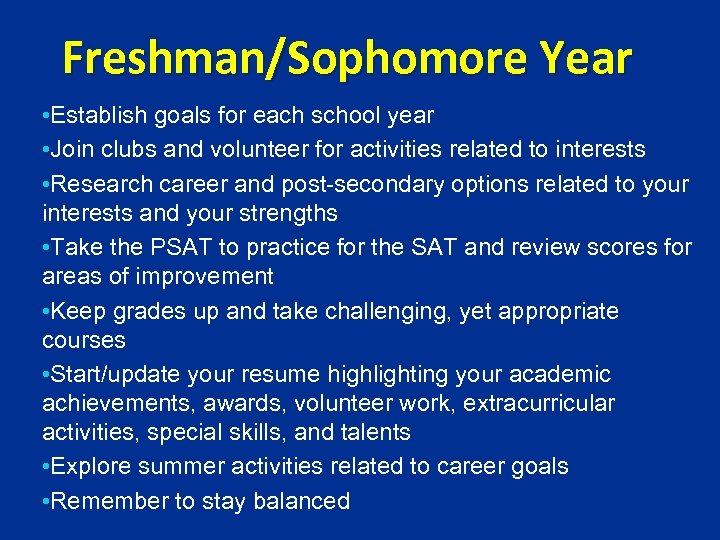 Freshman/Sophomore Year

•Establish goals for each school year

•Join clubs and volunteer for activities related to interests

•Research career and post-secondary options related to your interests and your strengths

•Take the PSAT to practice for the SAT and review scores for areas of improvement

•Keep grades up and take challenging, yet appropriate courses

•Start/update your resume highlighting your academic achievements, awards, volunteer work, extracurricular activities, special skills, and talents

•Explore summer activities related to career goals

•Remember to stay balanced